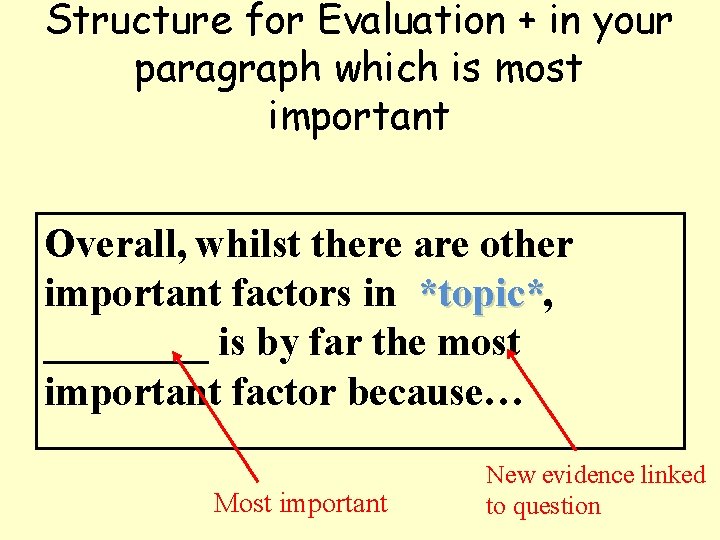 Structure for Evaluation + in your paragraph which is most important

Overall, whilst there are other important factors in *topic*, ________ is by far the most important factor because…

Most important

New evidence linked to question